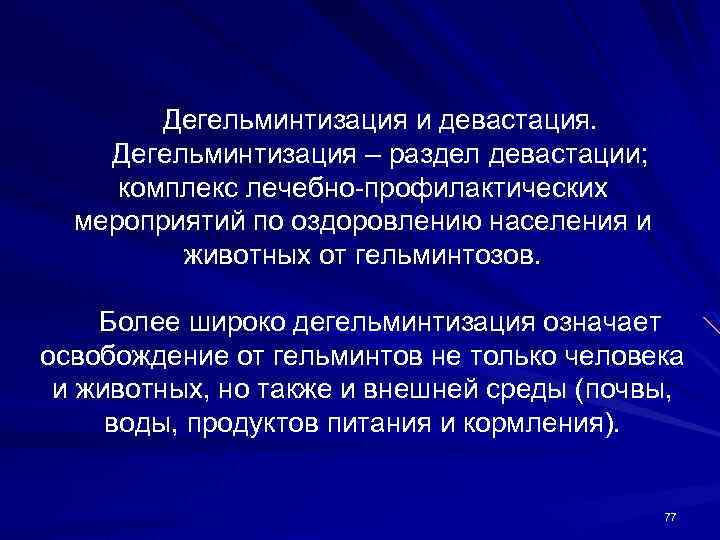 Дегельминтизация и девастация.
Дегельминтизация – раздел девастации; комплекс лечебно-профилактических мероприятий по оздоровлению населения и животных от гельминтозов.

Более широко дегельминтизация означает освобождение от гельминтов не только человека и животных, но также и внешней среды (почвы, воды, продуктов питания и кормления).

77